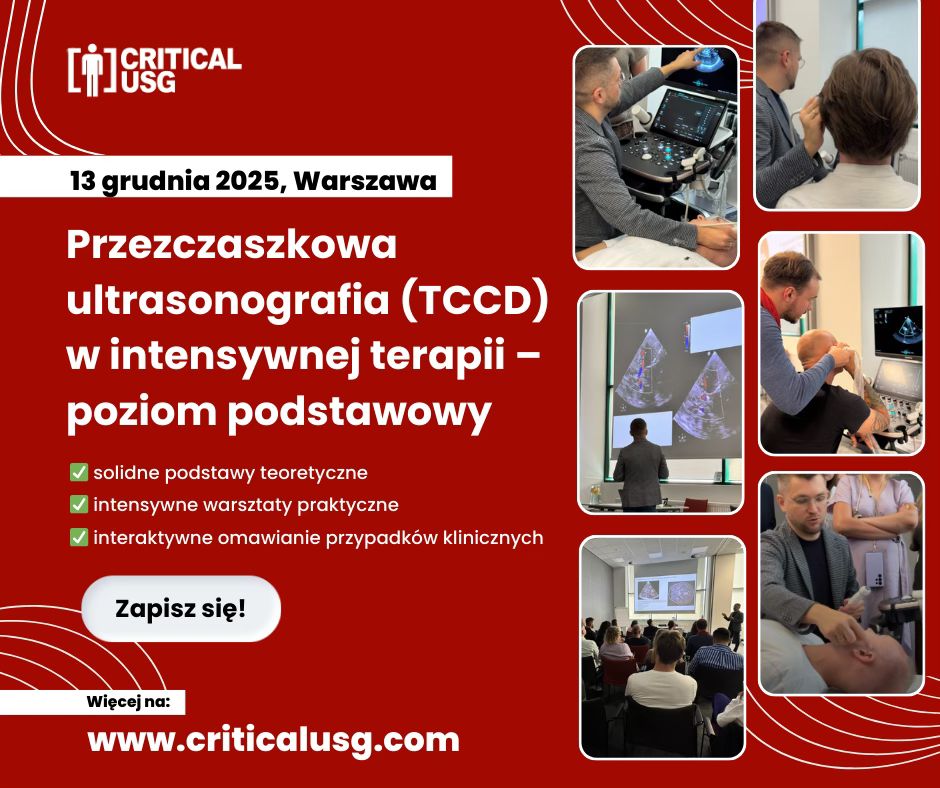 CRITICAL USG

13 grudnia 2025, Warszawa

Przezczaszkowa ultrasonografia (TCCD) w intensywnej terapii – poziom podstawowy

✅ solidne podstawy teoretyczne
✅ intensywne warsztaty praktyczne
✅ interaktywne omawianie przypadków klinicznych

Zapisz się!

Więcej na:

www.criticalusg.com